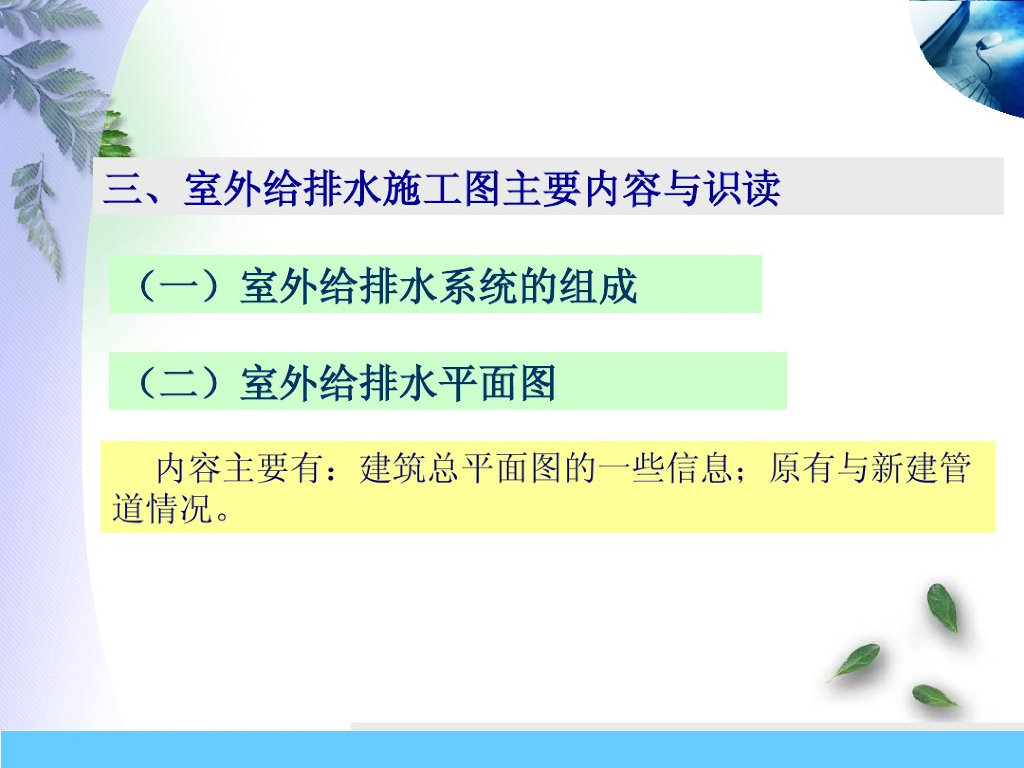 三、室外给排水施工图主要内容与识读

（一）室外给排水系统的组成

（二）室外给排水平面图

内容主要有：建筑总平面图的一些信息；原有与新建管道情况。